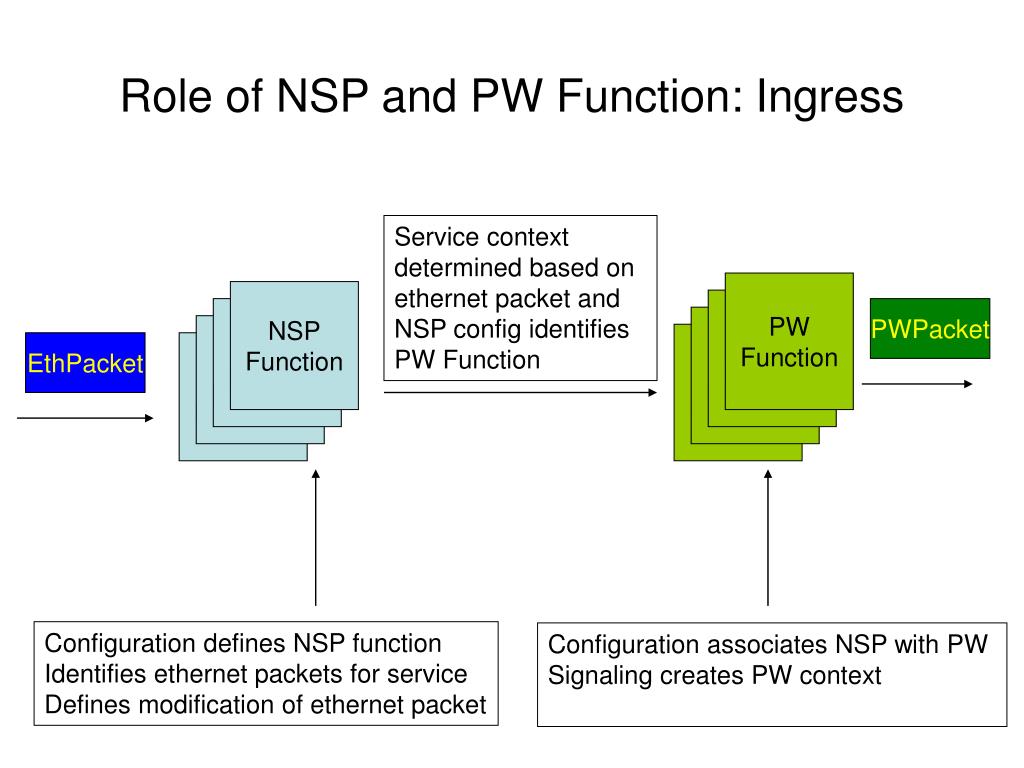 Role of NSP and PW Function: Ingress

EthPacket

NSP Function

Service context determined based on ethernet packet and NSP config identifies PW Function

PW Function

PWPacket

Configuration defines NSP function
Identifies ethernet packets for service
Defines modification of ethernet packet

Configuration associates NSP with PW
Signaling creates PW context